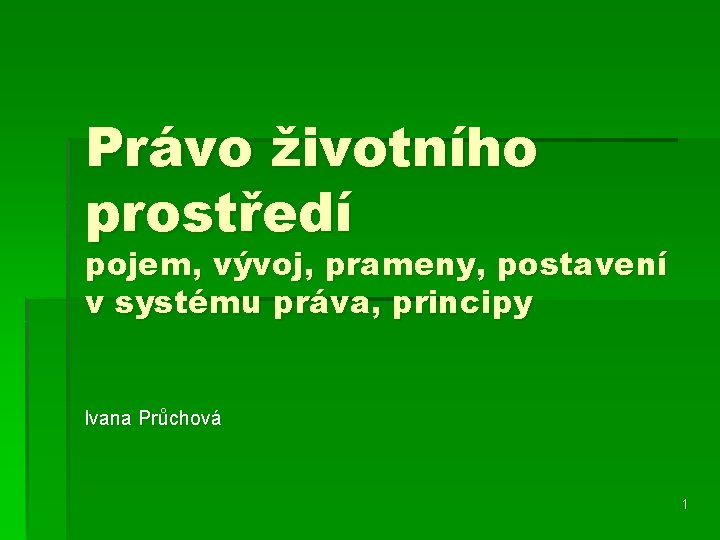 Právo životního prostředí
pojem, vývoj, prameny, postavení v systému práva, principy

Ivana Průchová

1